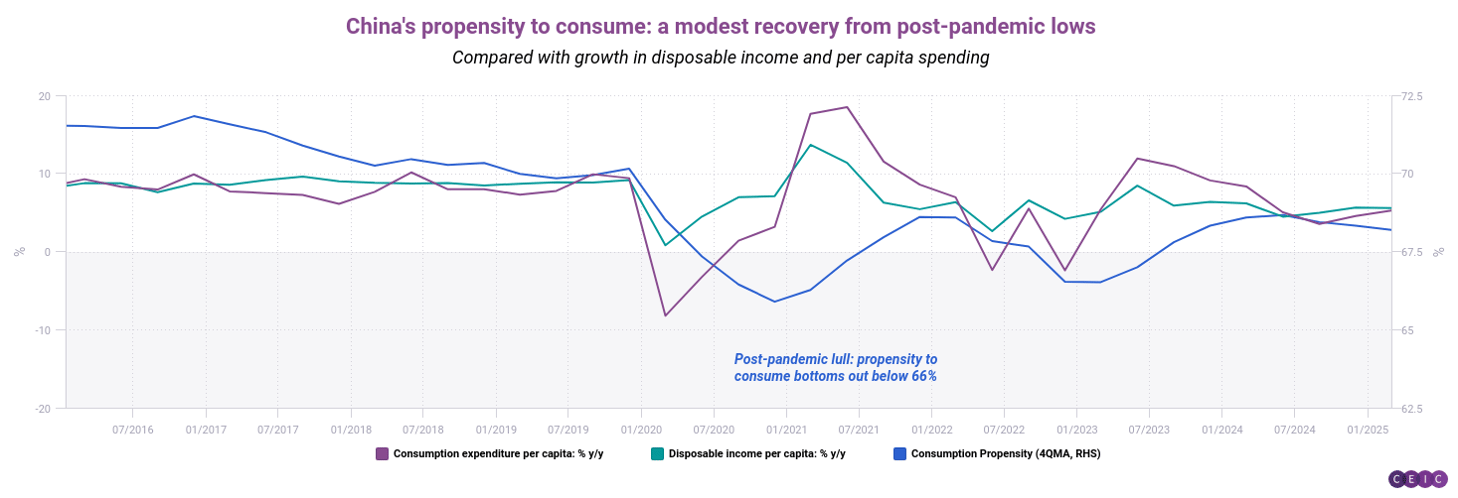 China's propensity to consume: a modest recovery from post-pandemic lows

Compared with growth in disposable income and per capita spending

20
10
0
-10
-20
%

72.5
70
67.5
65
62.5
%

Post-pandemic lull: propensity to consume bottoms out below 66%

07/2016 01/2017 07/2017 01/2018 07/2018 01/2019 07/2019 01/2020 07/2020 01/2021 07/2021 01/2022 07/2022 01/2023 07/2023 01/2024 07/2024 01/2025

Consumption expenditure per capita: % y/y
Disposable income per capita: % y/y
Consumption Propensity (4QMA, RHS)

CEIC